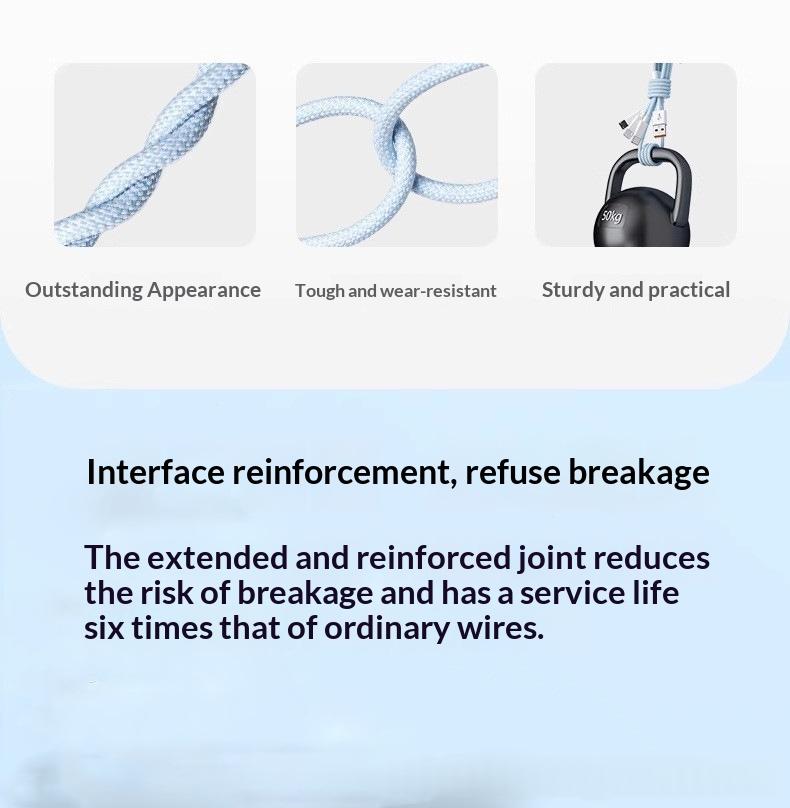 50kg

Outstanding Appearance

Tough and wear-resistant

Sturdy and practical

Interface reinforcement, refuse breakage

The extended and reinforced joint reduces the risk of breakage and has a service life six times that of ordinary wires.